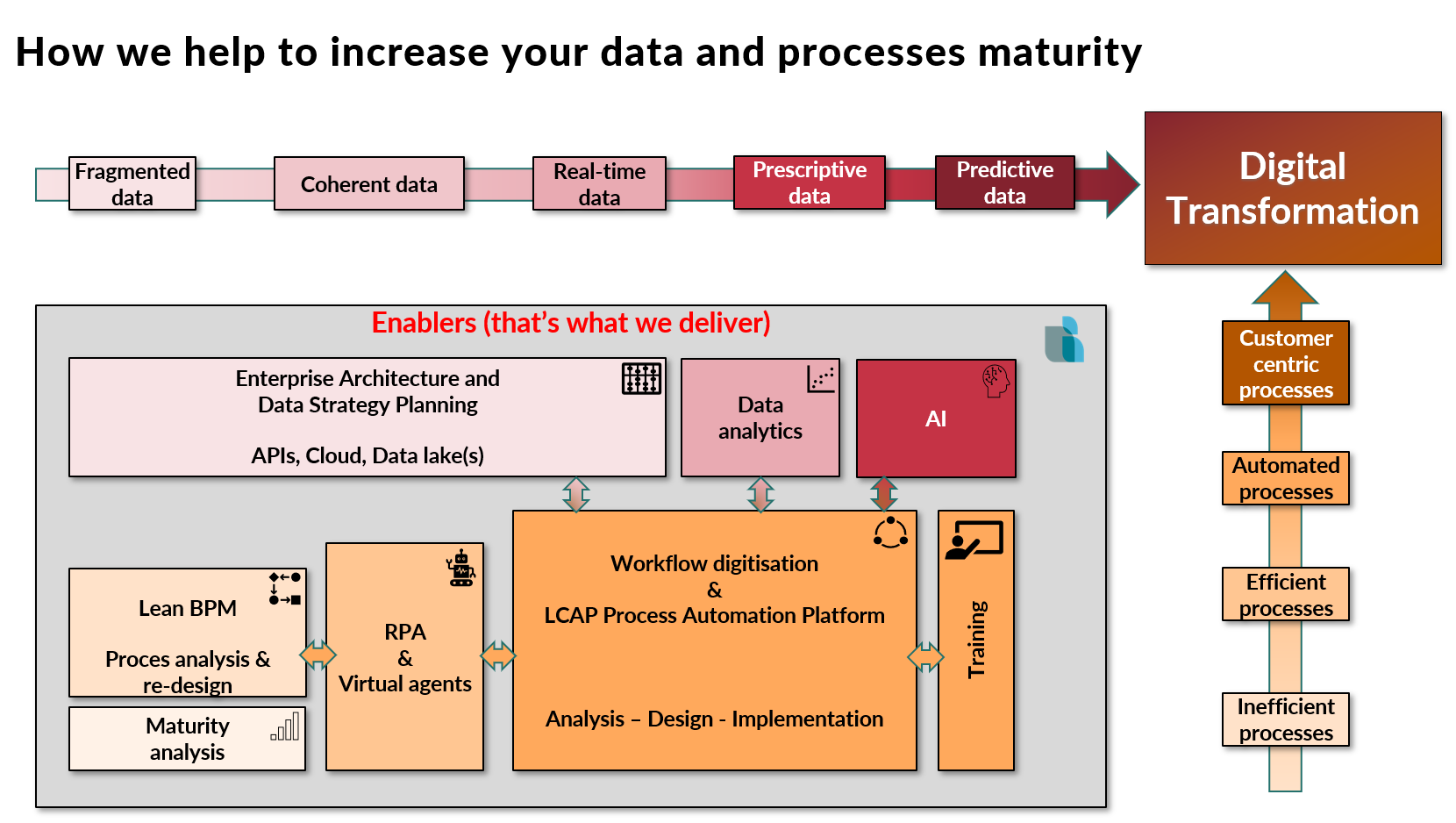 How we help to increase your data and processes maturity

Fragmented data

Coherent data

Real-time data

Prescriptive data

Predictive data

Digital Transformation

Enablers (that's what we deliver)

Enterprise Architecture and Data Strategy Planning

APIs, Cloud, Data lake(s)

Data analytics

AI

Lean BPM

Proces analysis & re-design

Maturity analysis

RPA & Virtual agents

Workflow digitisation & LCAP Process Automation Platform

Analysis – Design - Implementation

Training

Customer centric processes

Automated processes

Efficient processes

Inefficient processes